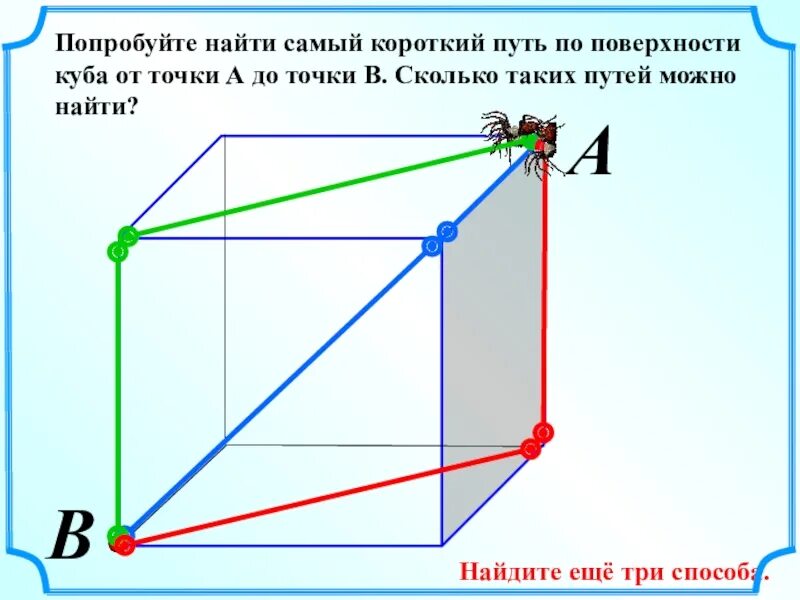 Попробуйте найти самый короткий путь по поверхности куба от точки А до точки В. Сколько таких путей можно найти?

A

B

Найдите ещё три способа.